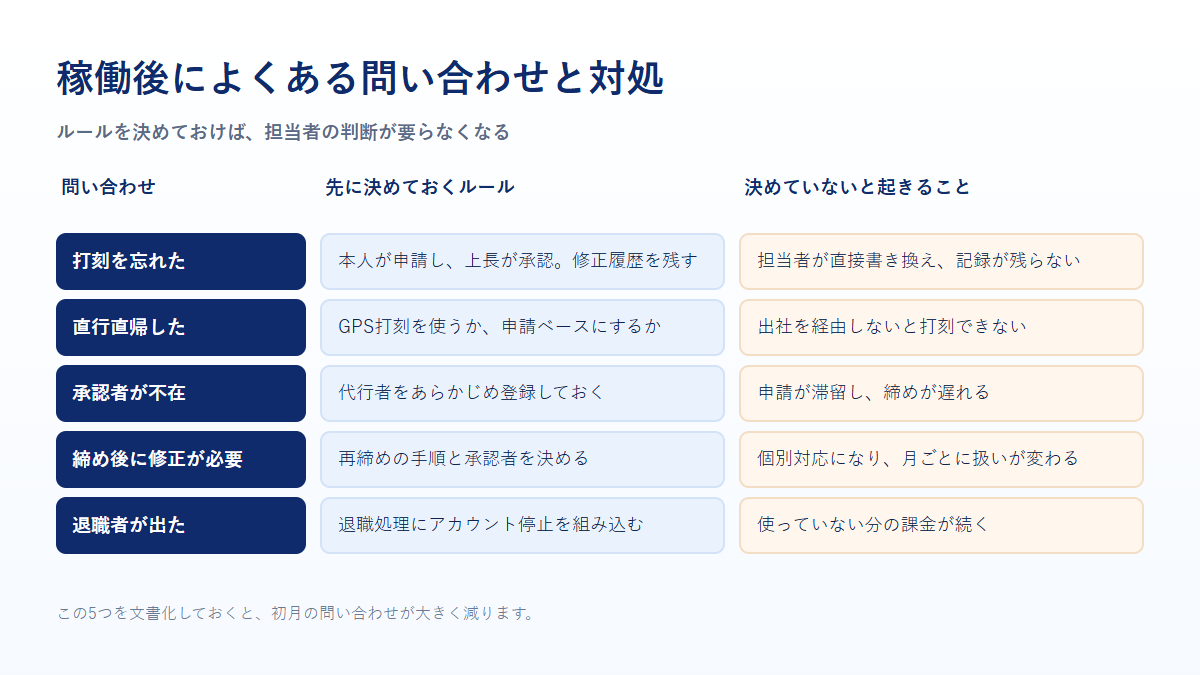 稼働後によくある問い合わせと対処

ルールを決めておけば、担当者の判断が要らなくなる

| 問い合わせ | 先に決めておくルール | 決めていないと起きること |
|---|---|---|
| 打刻を忘れた | 本人が申請し、上長が承認。修正履歴を残す | 担当者が直接書き換え、記録が残らない |
| 直行直帰した | GPS打刻を使うか、申請ベースにするか | 出社を経由しないと打刻できない |
| 承認者が不在 | 代行者をあらかじめ登録しておく | 申請が滞留し、締めが遅れる |
| 締め後に修正が必要 | 再締めの手順と承認者を決める | 個別対応になり、月ごとに扱いが変わる |
| 退職者が出た | 退職処理にアカウント停止を組み込む | 使っていない分の課金が続く |

この5つを文書化しておくと、初月の問い合わせが大きく減ります。